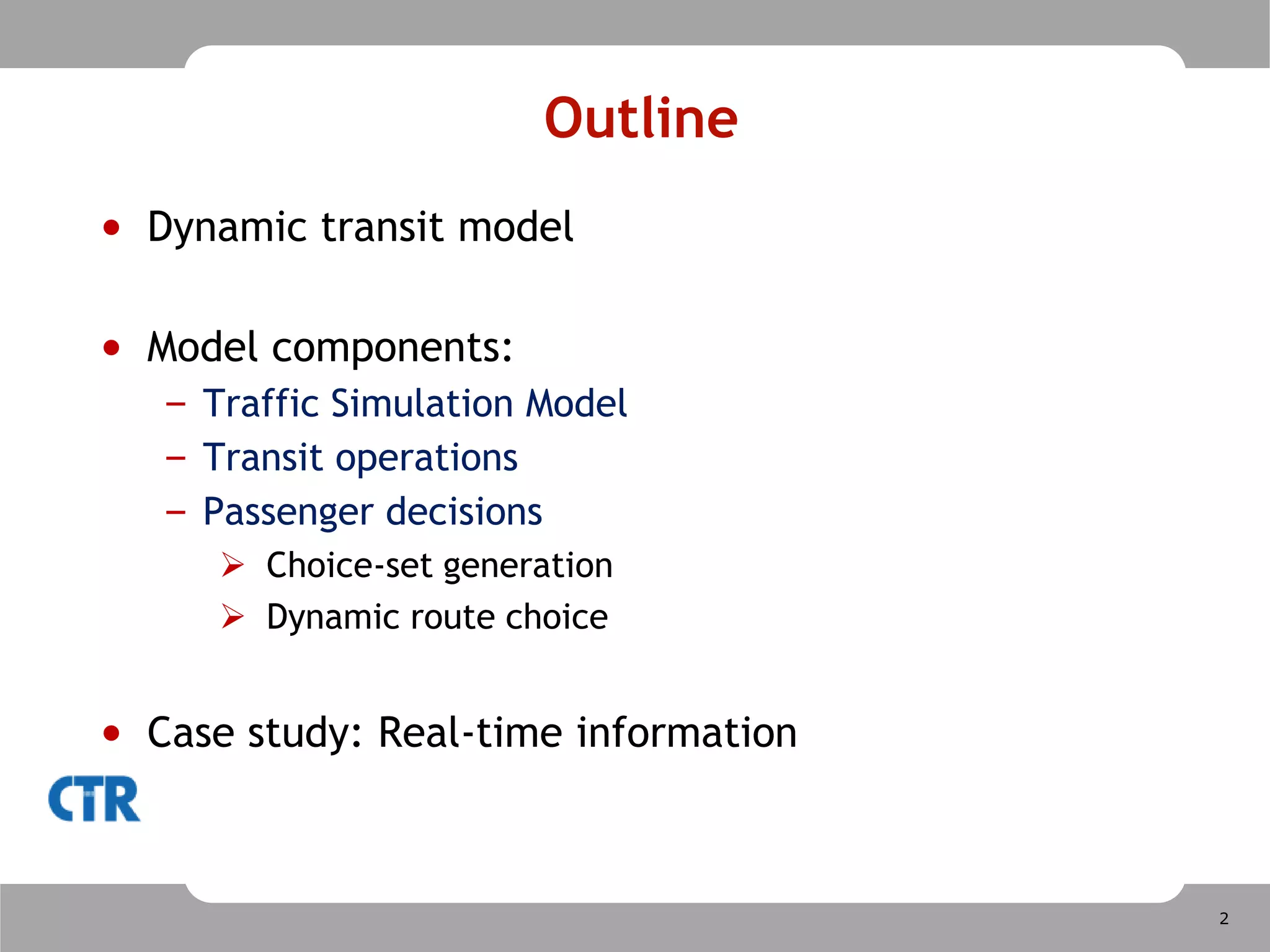 Outline

• Dynamic transit model

• Model components:
– Traffic Simulation Model
– Transit operations
– Passenger decisions
➢ Choice-set generation
➢ Dynamic route choice

• Case study: Real-time information

CTR

2